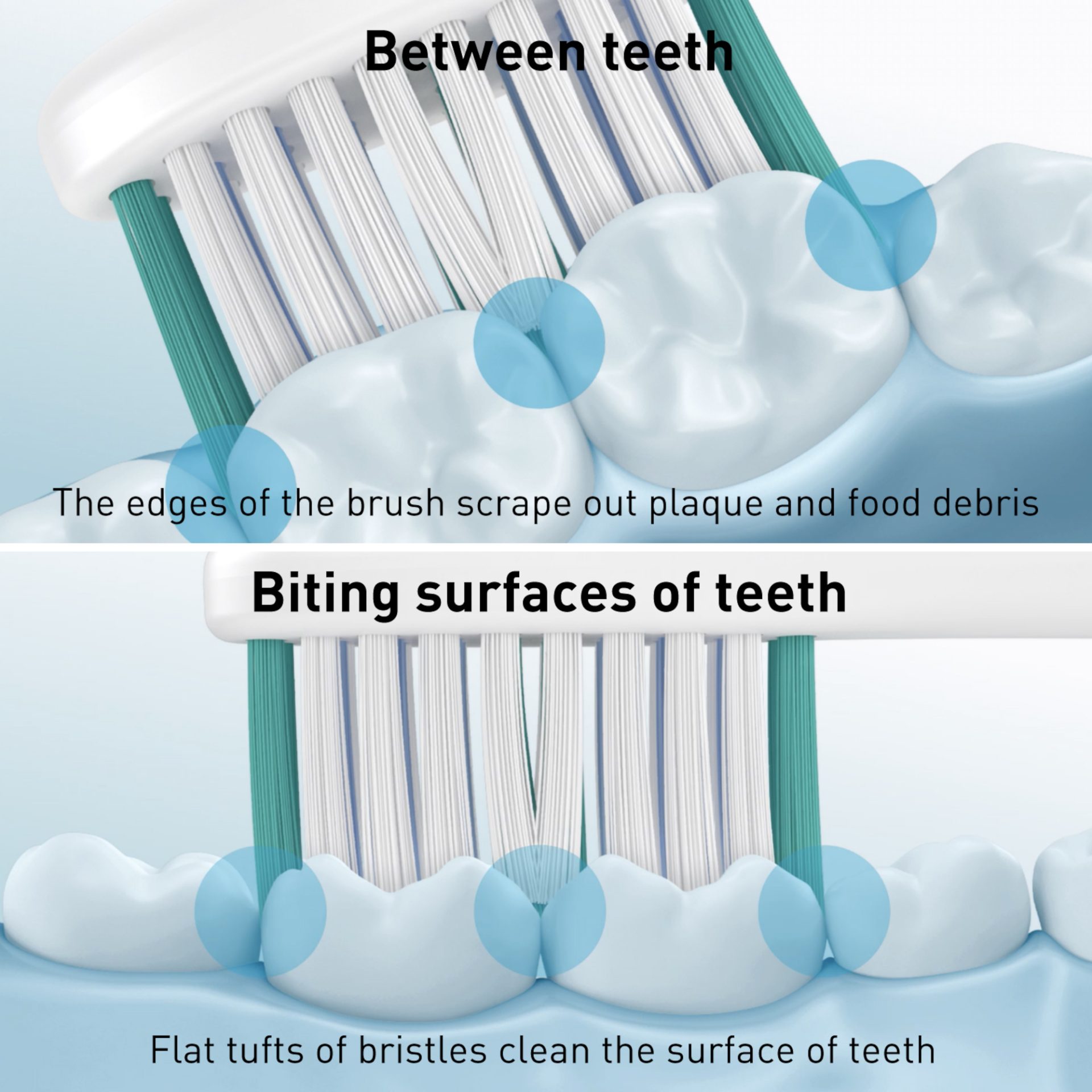 Between teeth

The edges of the brush scrape out plaque and food debris

Biting surfaces of teeth

Flat tufts of bristles clean the surface of teeth